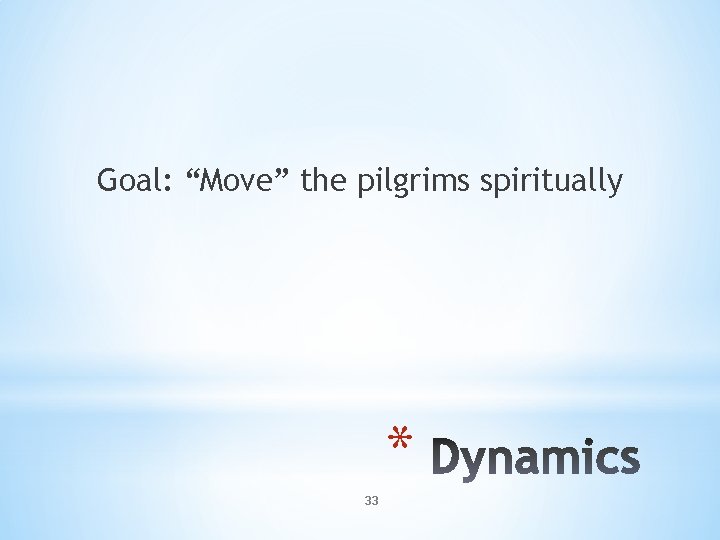 Goal: “Move” the pilgrims spiritually

* Dynamics

33